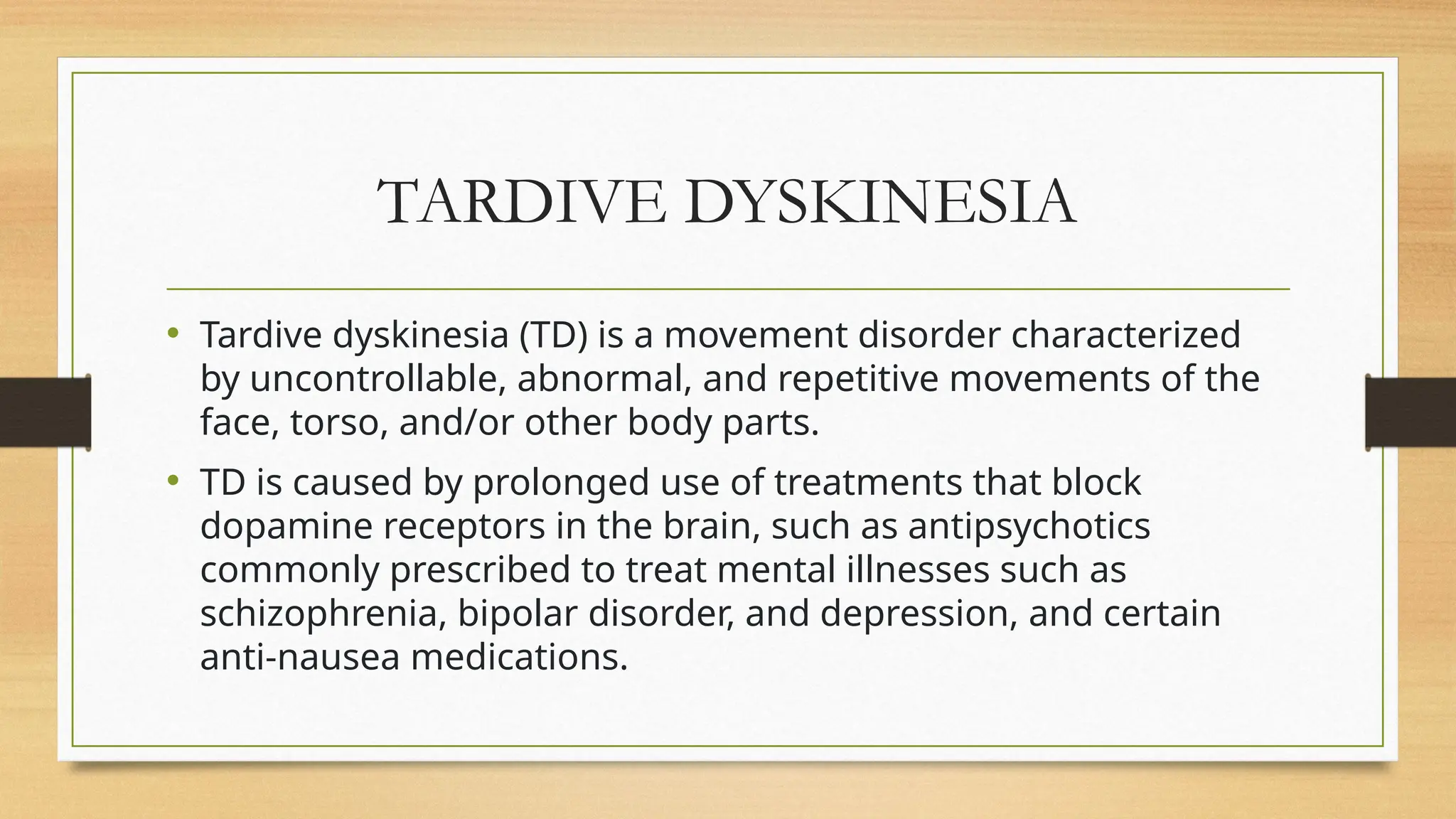 TARDIVE DYSKINESIA

• Tardive dyskinesia (TD) is a movement disorder characterized by uncontrollable, abnormal, and repetitive movements of the face, torso, and/or other body parts.

• TD is caused by prolonged use of treatments that block dopamine receptors in the brain, such as antipsychotics commonly prescribed to treat mental illnesses such as schizophrenia, bipolar disorder, and depression, and certain anti-nausea medications.